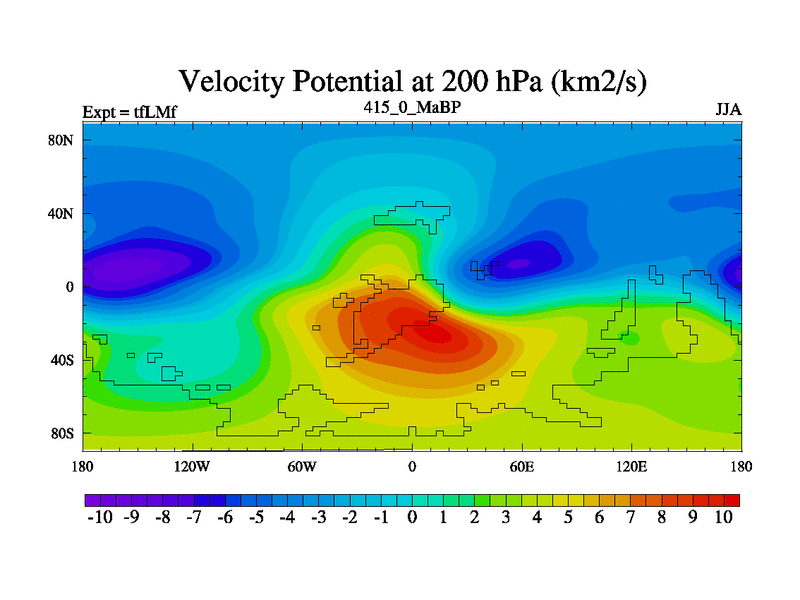 Velocity Potential at 200 hPa (km2/s)

Expt = tfLMf

415_0_MaBP

JJA

80N
40N
0
40S
80S

180
120W
60W
0
60E
120E
180

-10 -9 -8 -7 -6 -5 -4 -3 -2 -1 0 1 2 3 4 5 6 7 8 9 10